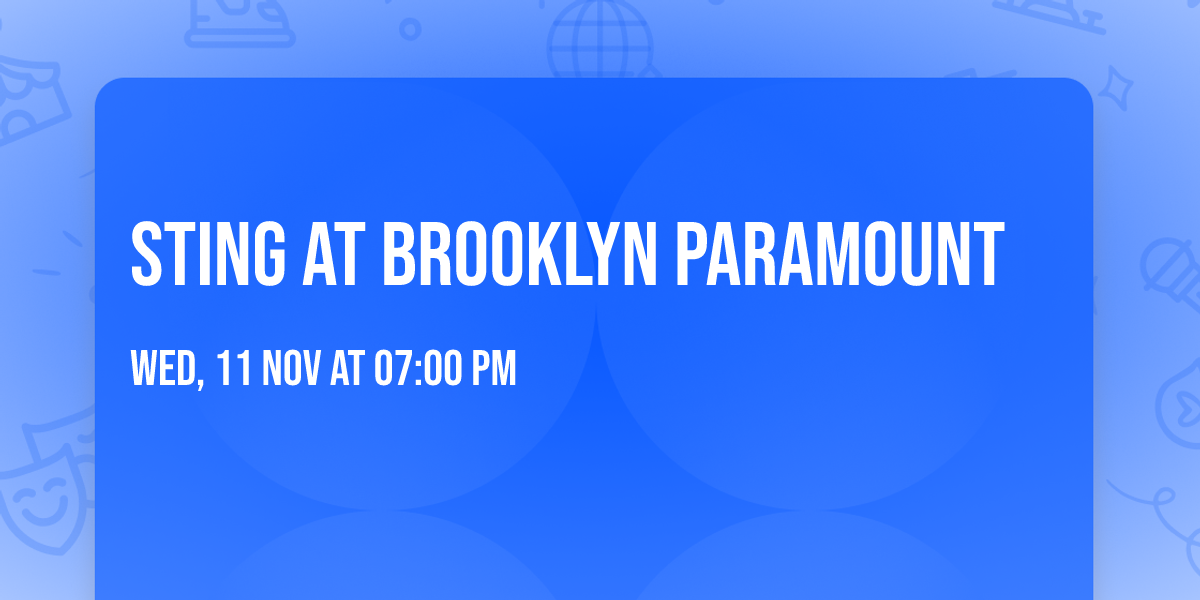 STING AT BROOKLYN PARAMOUNT

WED, 11 NOV AT 07:00 PM